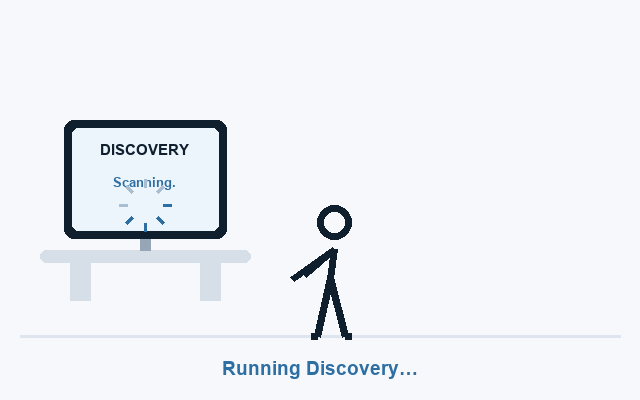 DISCOVERY

Scanning.

Running Discovery…